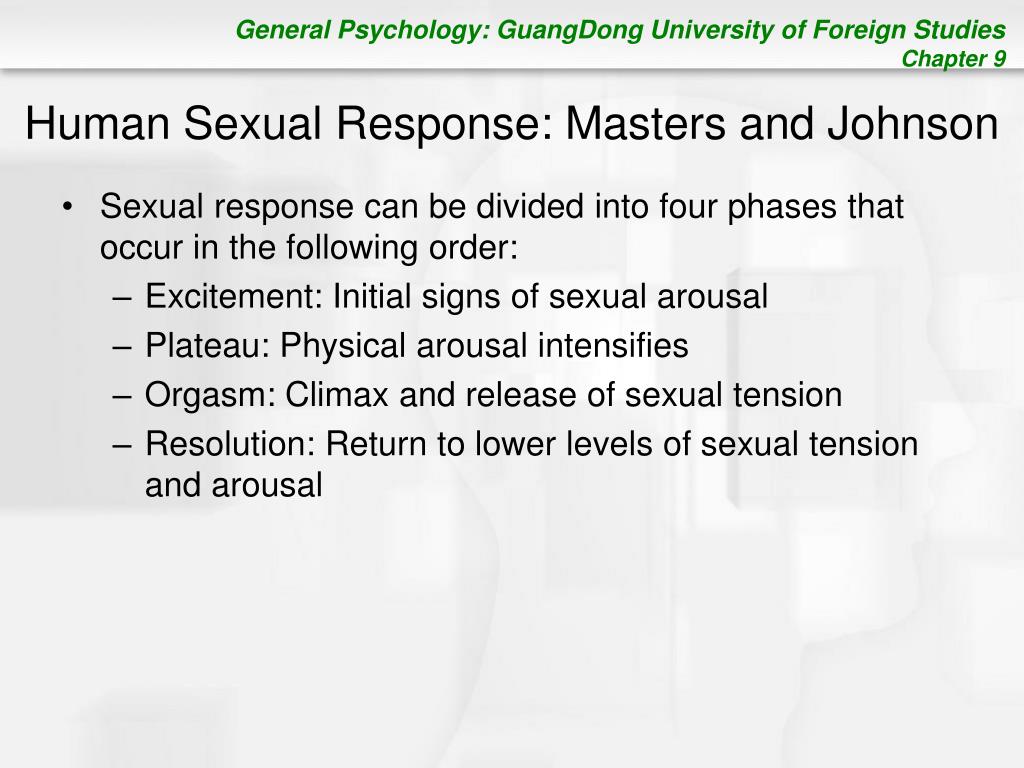 General Psychology: GuangDong University of Foreign Studies
Chapter 9

Human Sexual Response: Masters and Johnson

• Sexual response can be divided into four phases that occur in the following order:
– Excitement: Initial signs of sexual arousal
– Plateau: Physical arousal intensifies
– Orgasm: Climax and release of sexual tension
– Resolution: Return to lower levels of sexual tension and arousal